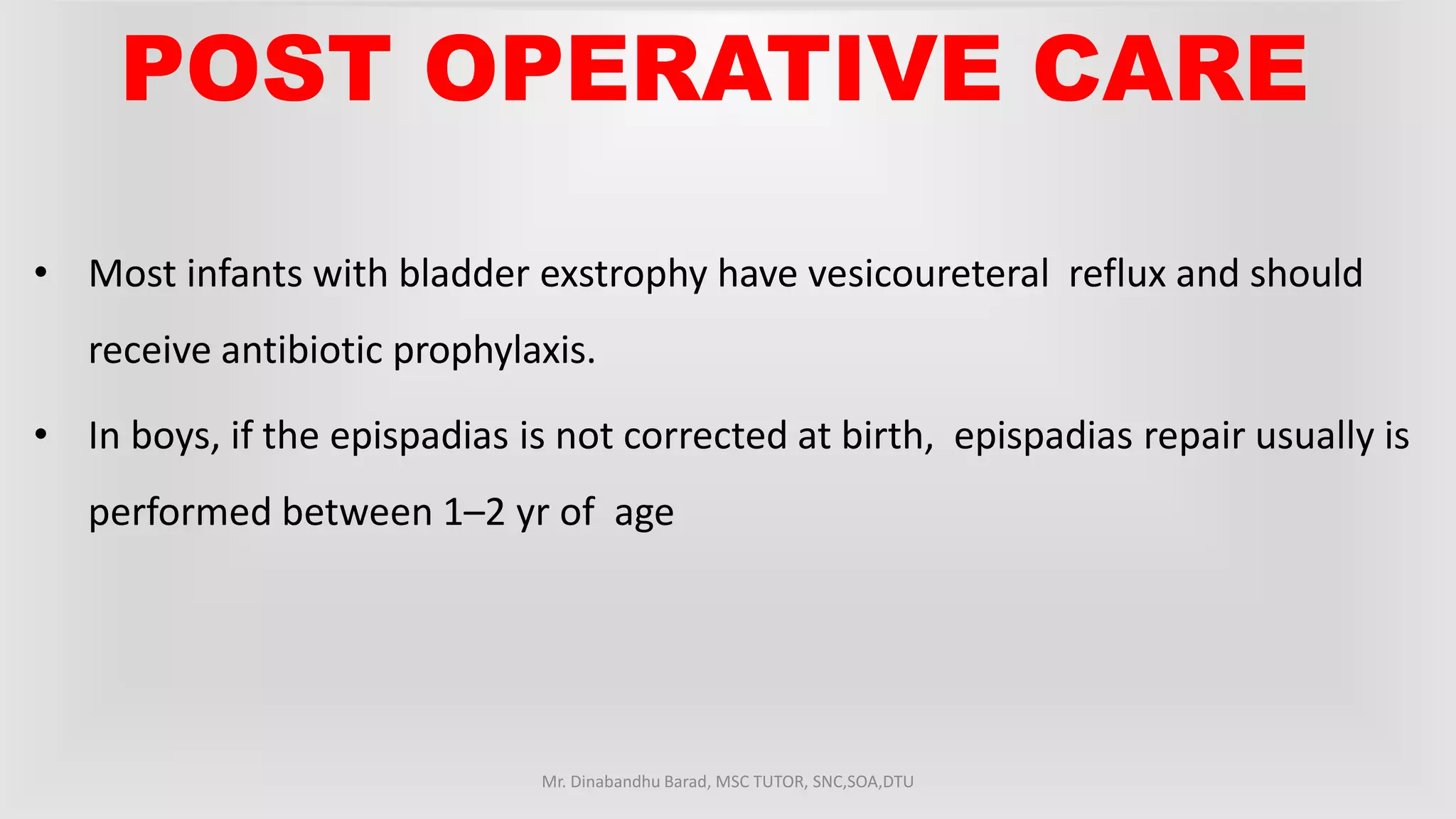 POST OPERATIVE CARE

• Most infants with bladder exstrophy have vesicoureteral reflux and should receive antibiotic prophylaxis.

• In boys, if the epispadias is not corrected at birth, epispadias repair usually is performed between 1–2 yr of age

Mr. Dinabandhu Barad, MSC TUTOR, SNC,SOA,DTU